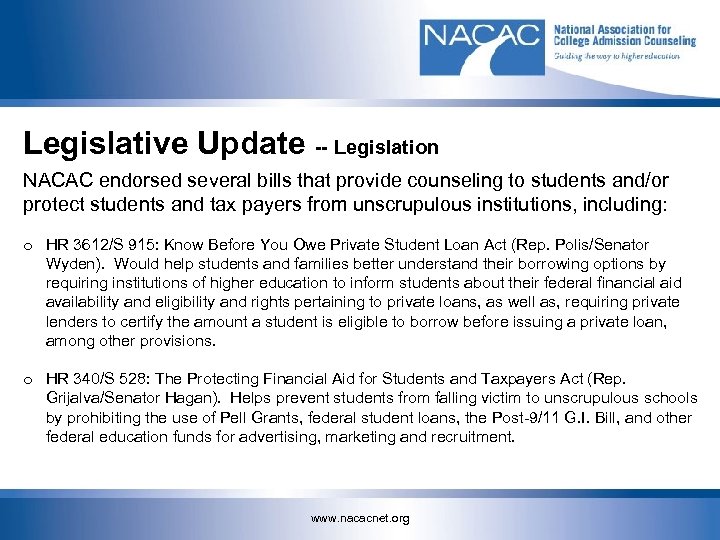 NACAC National Association for College Admission Counseling
Guiding the way to higher education

Legislative Update -- Legislation

NACAC endorsed several bills that provide counseling to students and/or protect students and tax payers from unscrupulous institutions, including:

o HR 3612/S 915: Know Before You Owe Private Student Loan Act (Rep. Polis/Senator Wyden). Would help students and families better understand their borrowing options by requiring institutions of higher education to inform students about their federal financial aid availability and eligibility and rights pertaining to private loans, as well as, requiring private lenders to certify the amount a student is eligible to borrow before issuing a private loan, among other provisions.

o HR 340/S 528: The Protecting Financial Aid for Students and Taxpayers Act (Rep. Grijalva/Senator Hagan). Helps prevent students from falling victim to unscrupulous schools by prohibiting the use of Pell Grants, federal student loans, the Post-9/11 G.I. Bill, and other federal education funds for advertising, marketing and recruitment.

www.nacacnet.org